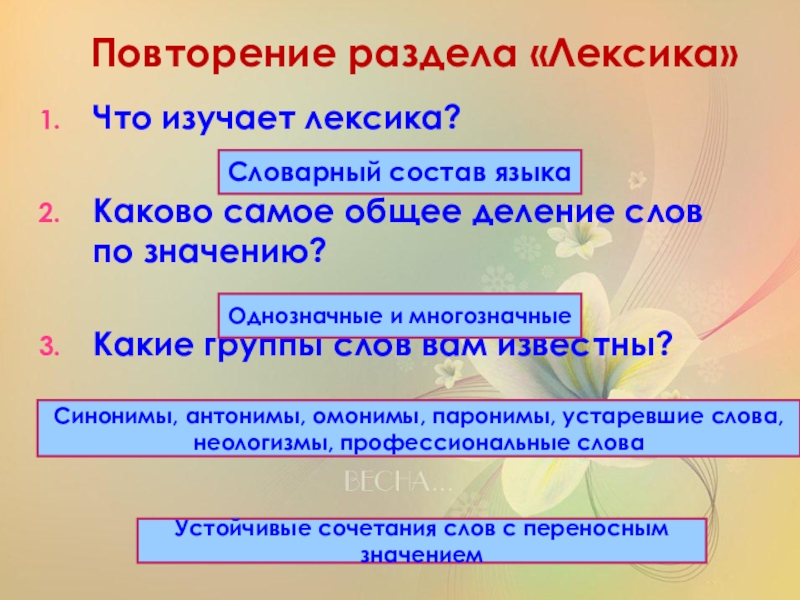 Повторение раздела «Лексика»

1. Что изучает лексика?

Словарный состав языка

2. Каково самое общее деление слов по значению?

Однозначные и многозначные

3. Какие группы слов вам известны?

Синонимы, антонимы, омонимы, паронимы, устаревшие слова, неологизмы, профессиональные слова

ВЕСНА...

Устойчивые сочетания слов с переносным значением